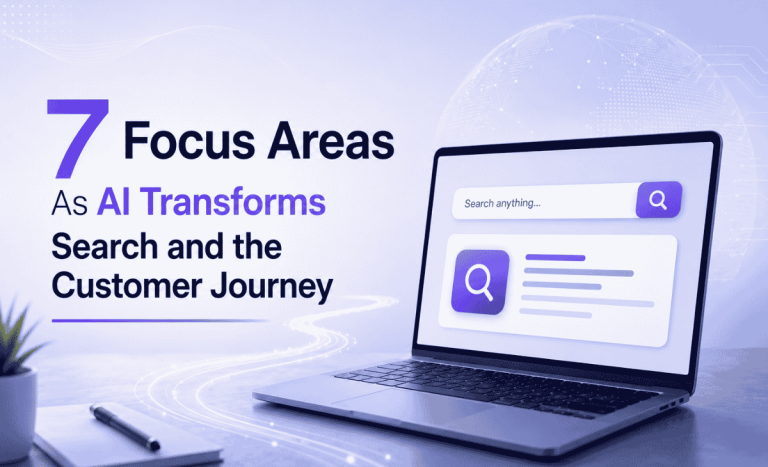 7 Focus Areas As AI Transforms Search and the Customer Journey

Search anything...